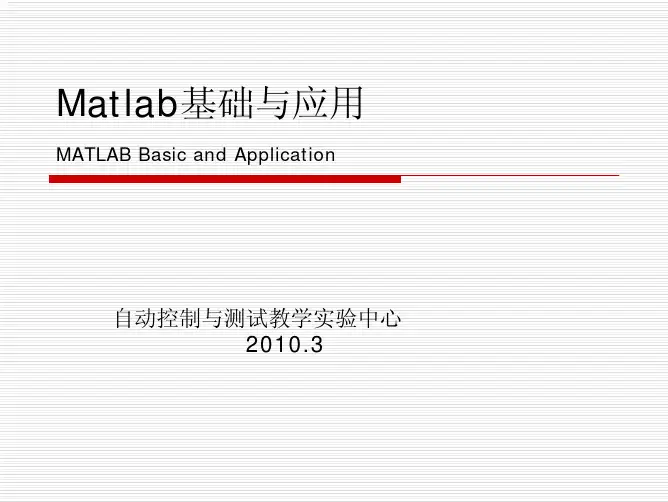 Matlab基础与应用

MATLAB Basic and Application

自动控制与测试教学实验中心
2010.3